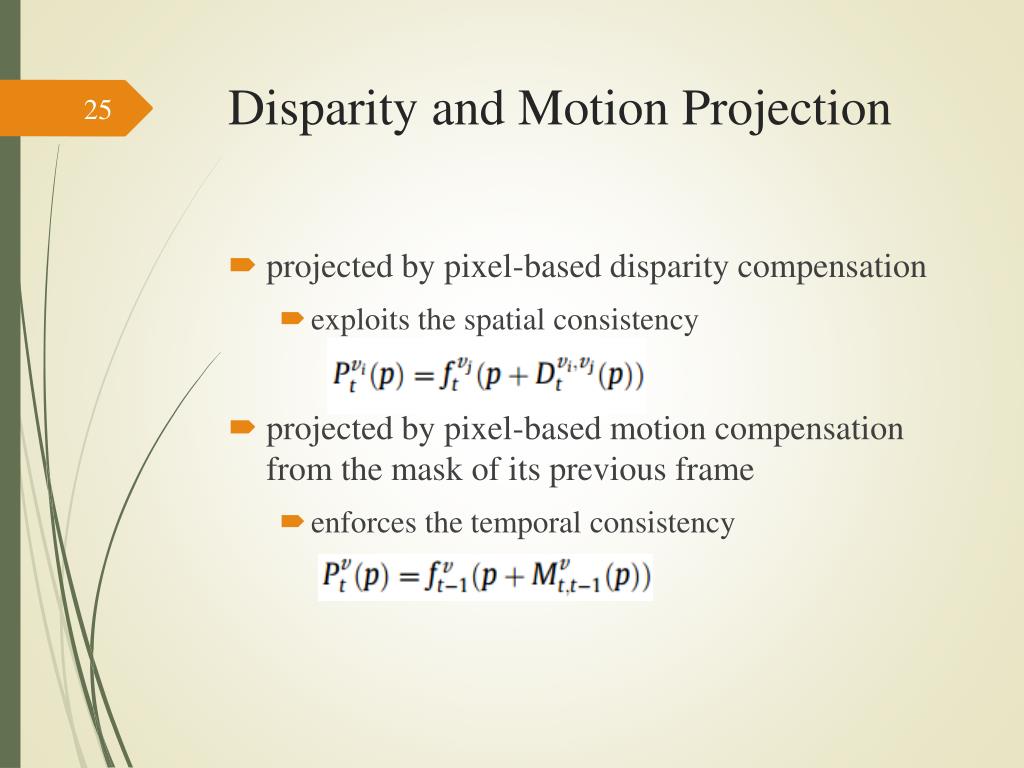 25

Disparity and Motion Projection

projected by pixel-based disparity compensation

exploits the spatial consistency

$P_t^{v_i}(p) = f_t^{v_j}(p + D_t^{v_i,v_j}(p))$

projected by pixel-based motion compensation from the mask of its previous frame

enforces the temporal consistency

$P_t^{v}(p) = f_{t-1}^{v}(p + M_{t,t-1}^{v}(p))$